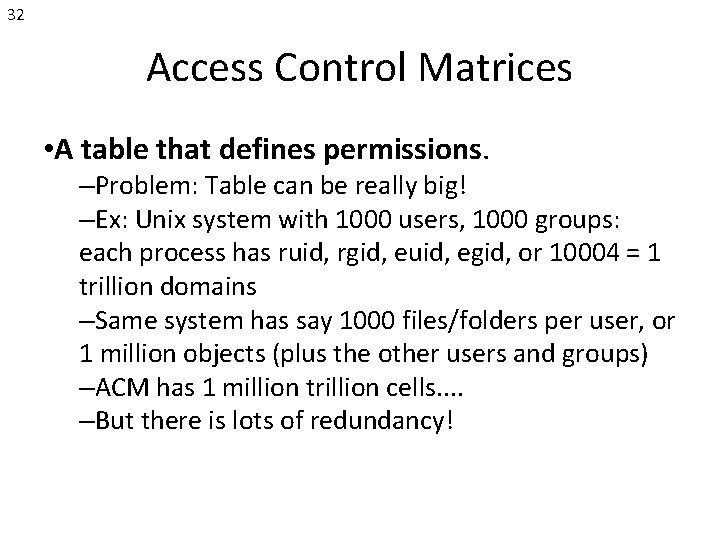 32

Access Control Matrices

•A table that defines permissions.

–Problem: Table can be really big!

–Ex: Unix system with 1000 users, 1000 groups: each process has ruid, rgid, euid, egid, or 10004 = 1 trillion domains

–Same system has say 1000 files/folders per user, or 1 million objects (plus the other users and groups)

–ACM has 1 million trillion cells....

–But there is lots of redundancy!